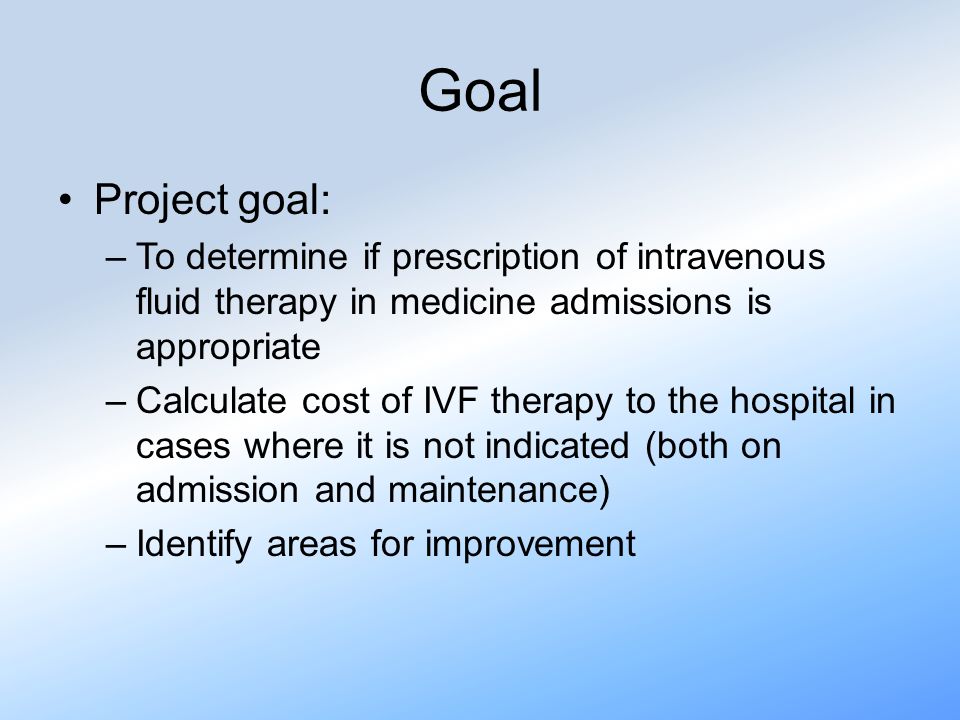 Goal

• Project goal:
– To determine if prescription of intravenous fluid therapy in medicine admissions is appropriate
– Calculate cost of IVF therapy to the hospital in cases where it is not indicated (both on admission and maintenance)
– Identify areas for improvement